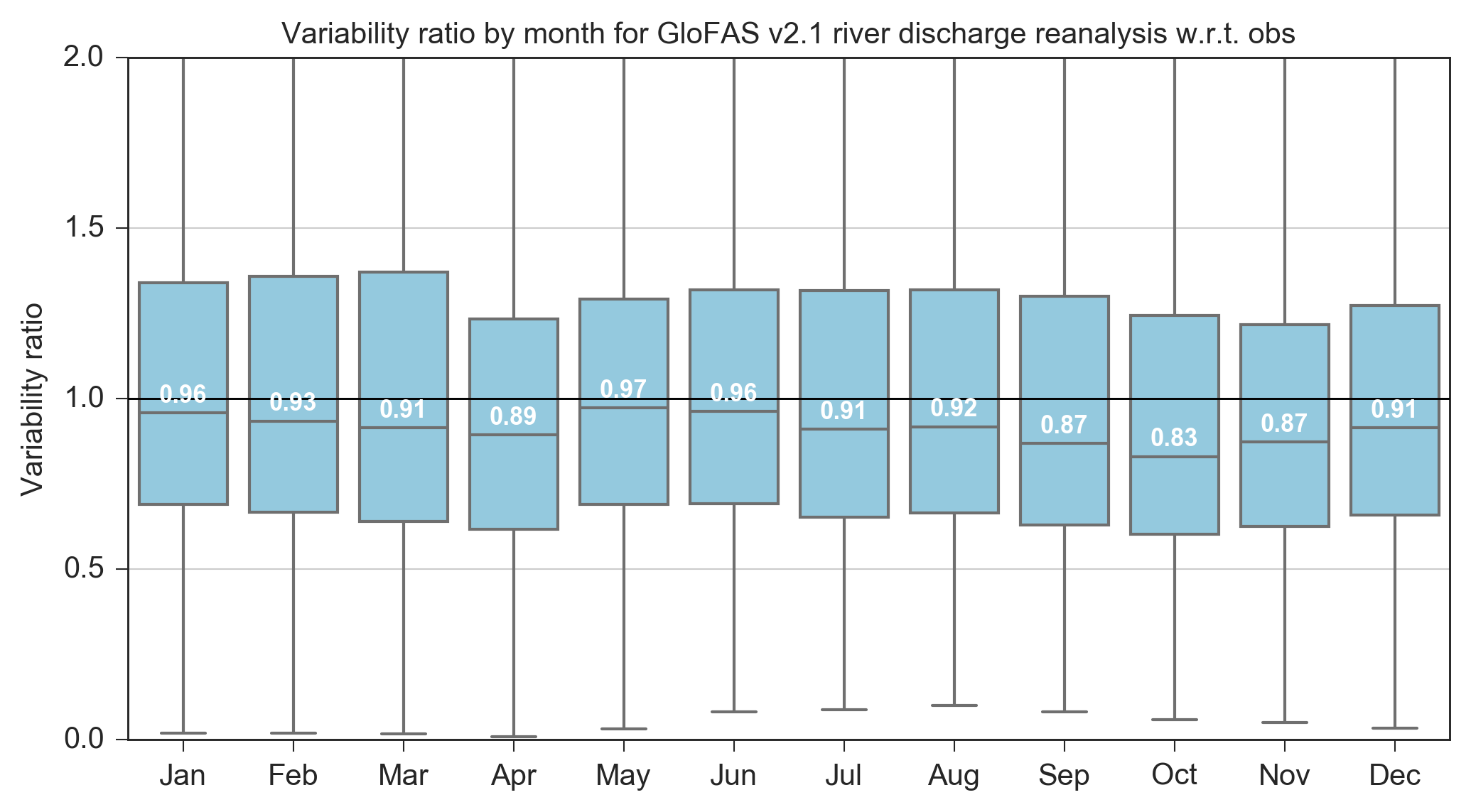 Variability ratio by month for GloFAS v2.1 river discharge reanalysis w.r.t. obs

Variability ratio

2.0
1.5
1.0
0.5
0.0

0.96
0.93
0.91
0.89
0.97
0.96
0.91
0.92
0.87
0.83
0.87
0.91

Jan
Feb
Mar
Apr
May
Jun
Jul
Aug
Sep
Oct
Nov
Dec